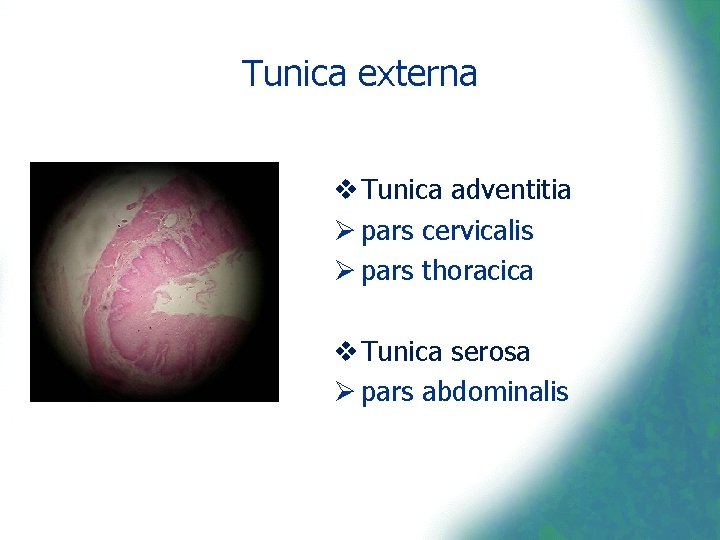 Tunica externa

❖ Tunica adventitia
➢ pars cervicalis
➢ pars thoracica

❖ Tunica serosa
➢ pars abdominalis